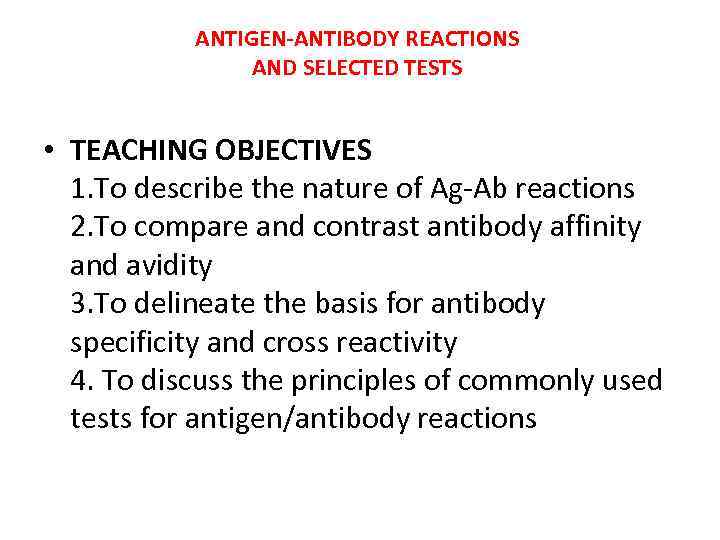 ANTIGEN-ANTIBODY REACTIONS
AND SELECTED TESTS

• TEACHING OBJECTIVES
1.To describe the nature of Ag-Ab reactions
2.To compare and contrast antibody affinity and avidity
3.To delineate the basis for antibody specificity and cross reactivity
4. To discuss the principles of commonly used tests for antigen/antibody reactions